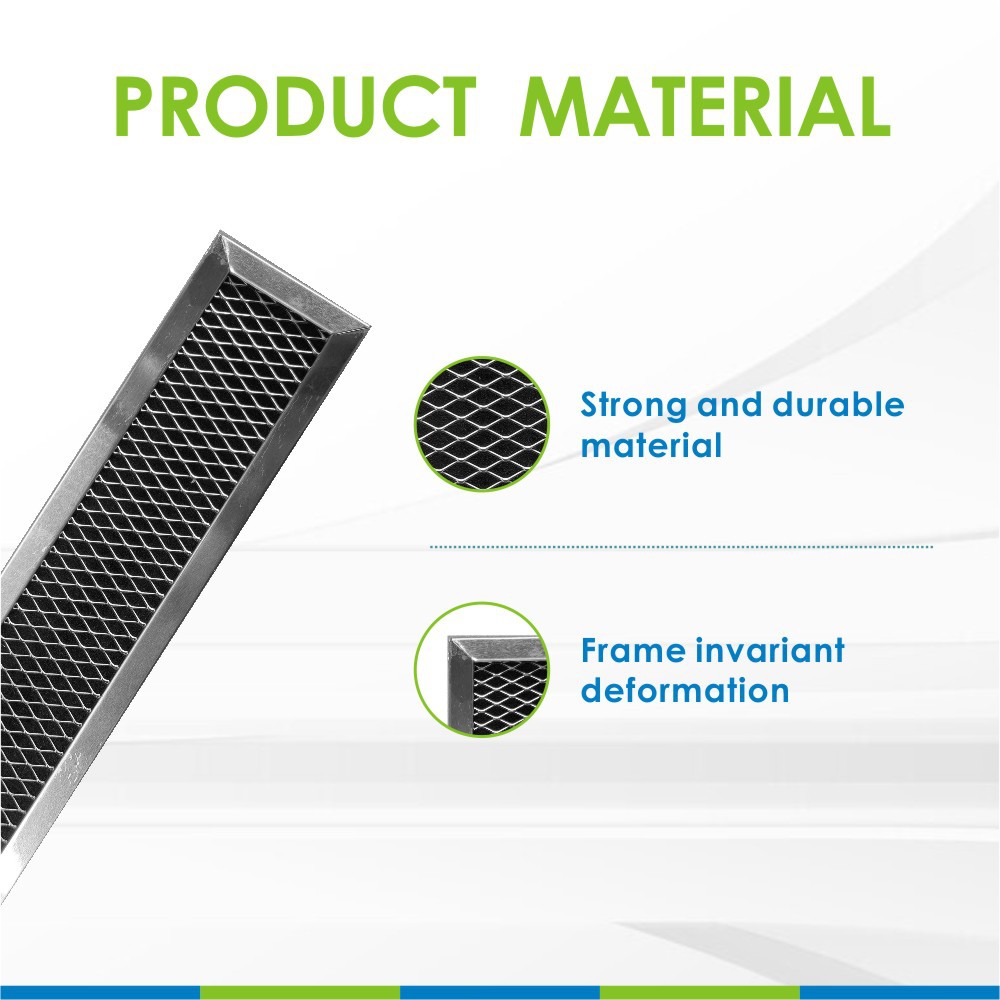 PRODUCT MATERIAL

Strong and durable material

Frame invariant deformation